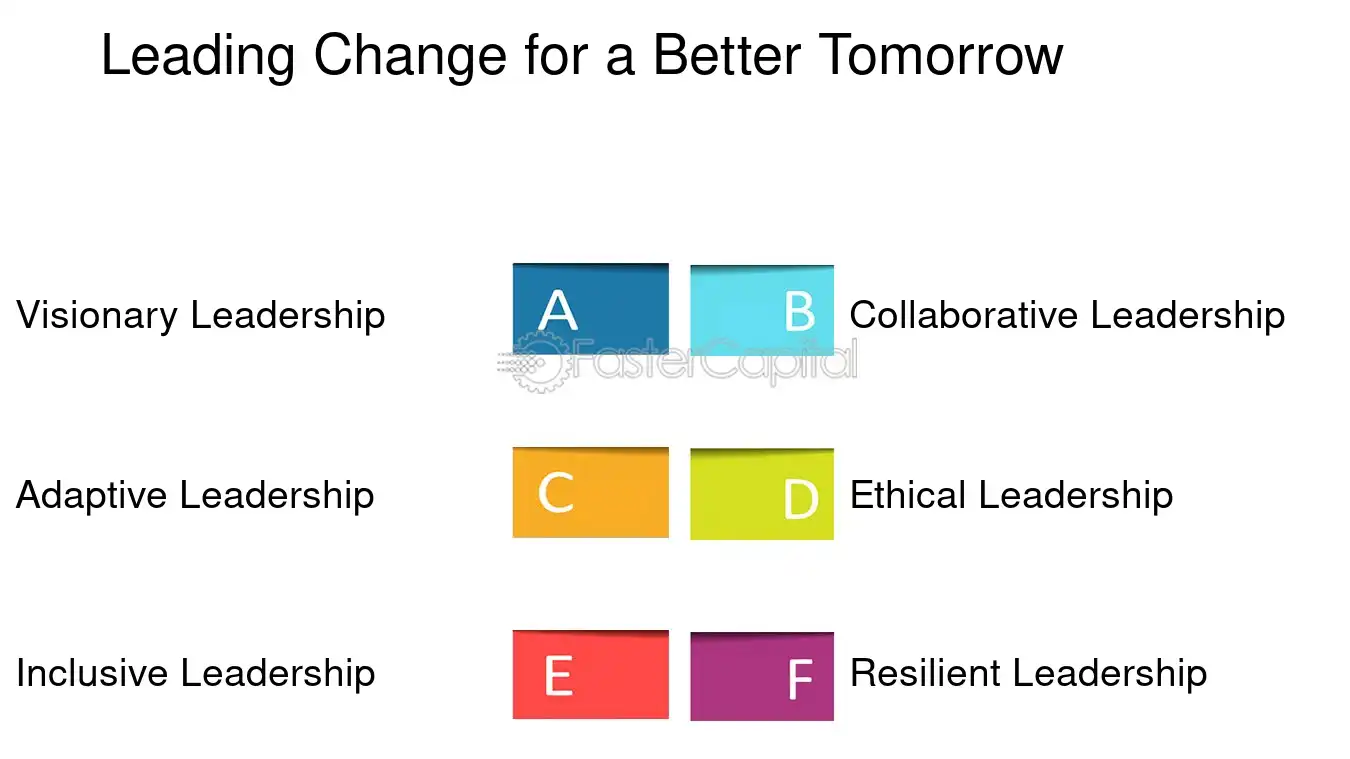 Leading Change for a Better Tomorrow

Visionary Leadership

A

B

Collaborative Leadership

Adaptive Leadership

C

D

Ethical Leadership

Inclusive Leadership

E

F

Resilient Leadership

FasterCapital